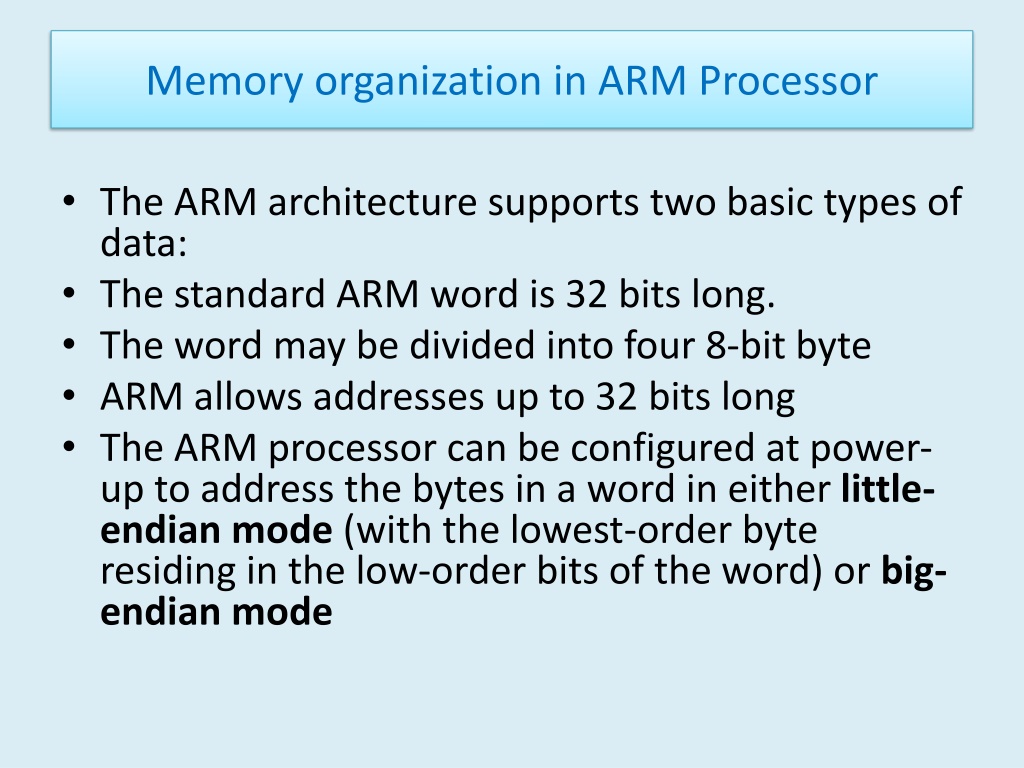 Memory organization in ARM Processor

• The ARM architecture supports two basic types of data:
• The standard ARM word is 32 bits long.
• The word may be divided into four 8-bit byte
• ARM allows addresses up to 32 bits long
• The ARM processor can be configured at power-up to address the bytes in a word in either little-endian mode (with the lowest-order byte residing in the low-order bits of the word) or big-endian mode